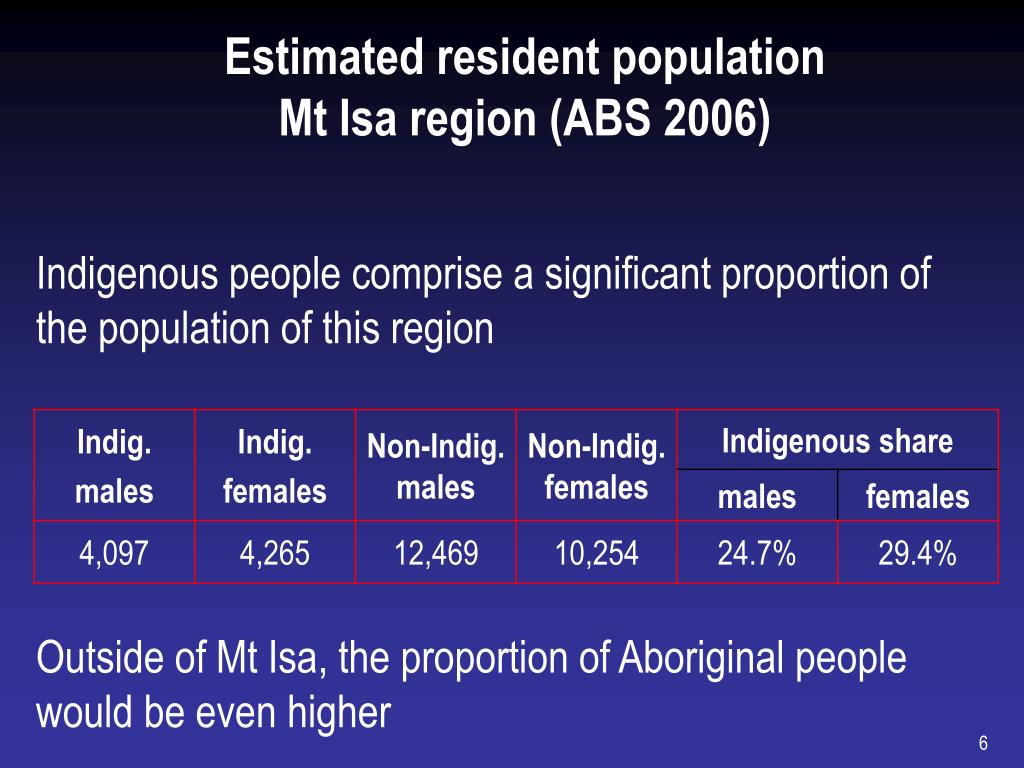 Estimated resident population
Mt Isa region (ABS 2006)

Indigenous people comprise a significant proportion of the population of this region

| Indig. males | Indig. females | Non-Indig. males | Non-Indig. females | Indigenous share males | Indigenous share females |
|---|---|---|---|---|---|
| 4,097 | 4,265 | 12,469 | 10,254 | 24.7% | 29.4% |

Outside of Mt Isa, the proportion of Aboriginal people would be even higher

6